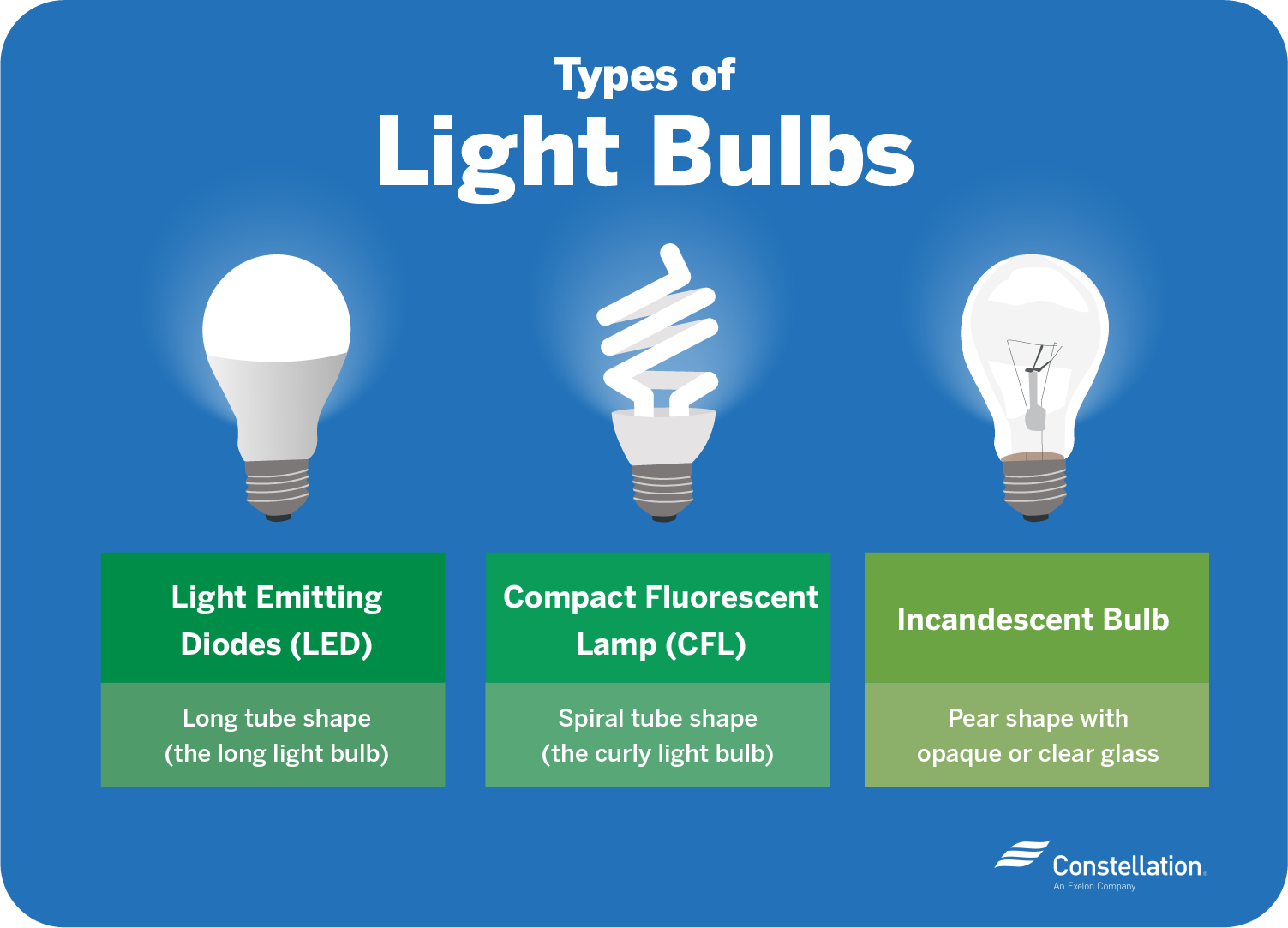 Types of
Light Bulbs

Light Emitting Diodes (LED)

Long tube shape (the long light bulb)

Compact Fluorescent Lamp (CFL)

Spiral tube shape (the curly light bulb)

Incandescent Bulb

Pear shape with opaque or clear glass

Constellation.
An Exelon Company